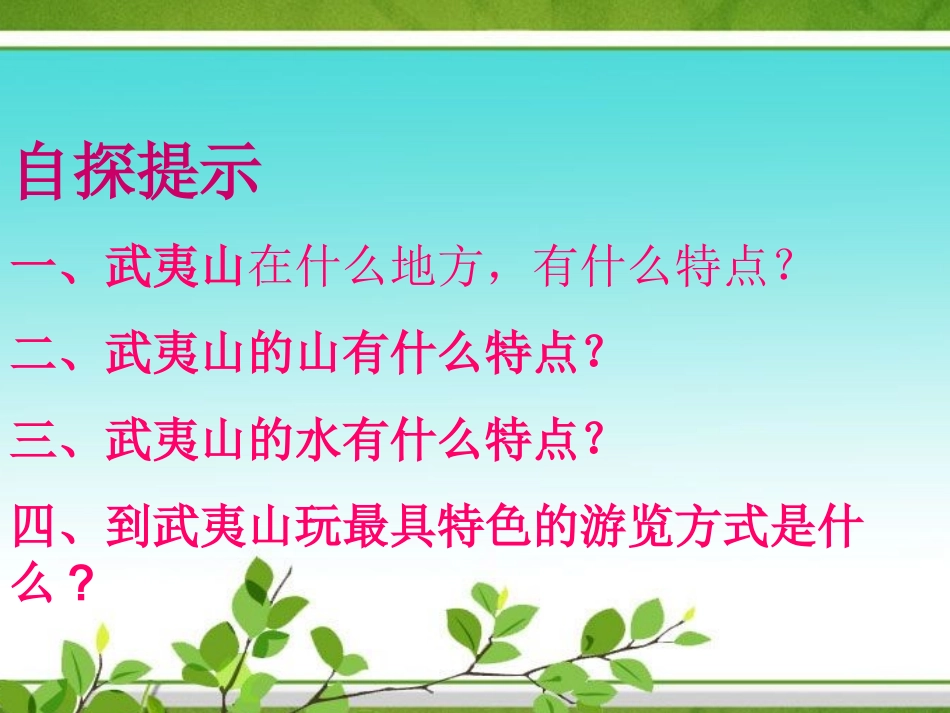 自探提示

一、武夷山在什么地方，有什么特点？

二、武夷山的山有什么特点？

三、武夷山的水有什么特点？

四、到武夷山玩最具特色的游览方式是什么？